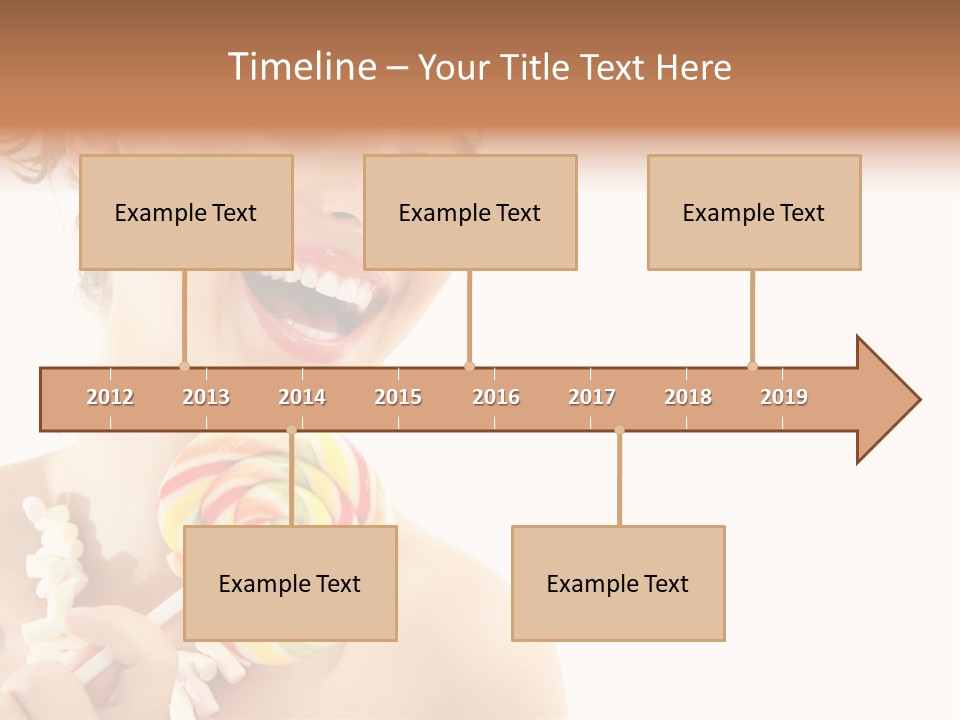 Timeline – Your Title Text Here

Example Text

Example Text

Example Text

2012 2013 2014 2015 2016 2017 2018 2019

Example Text

Example Text